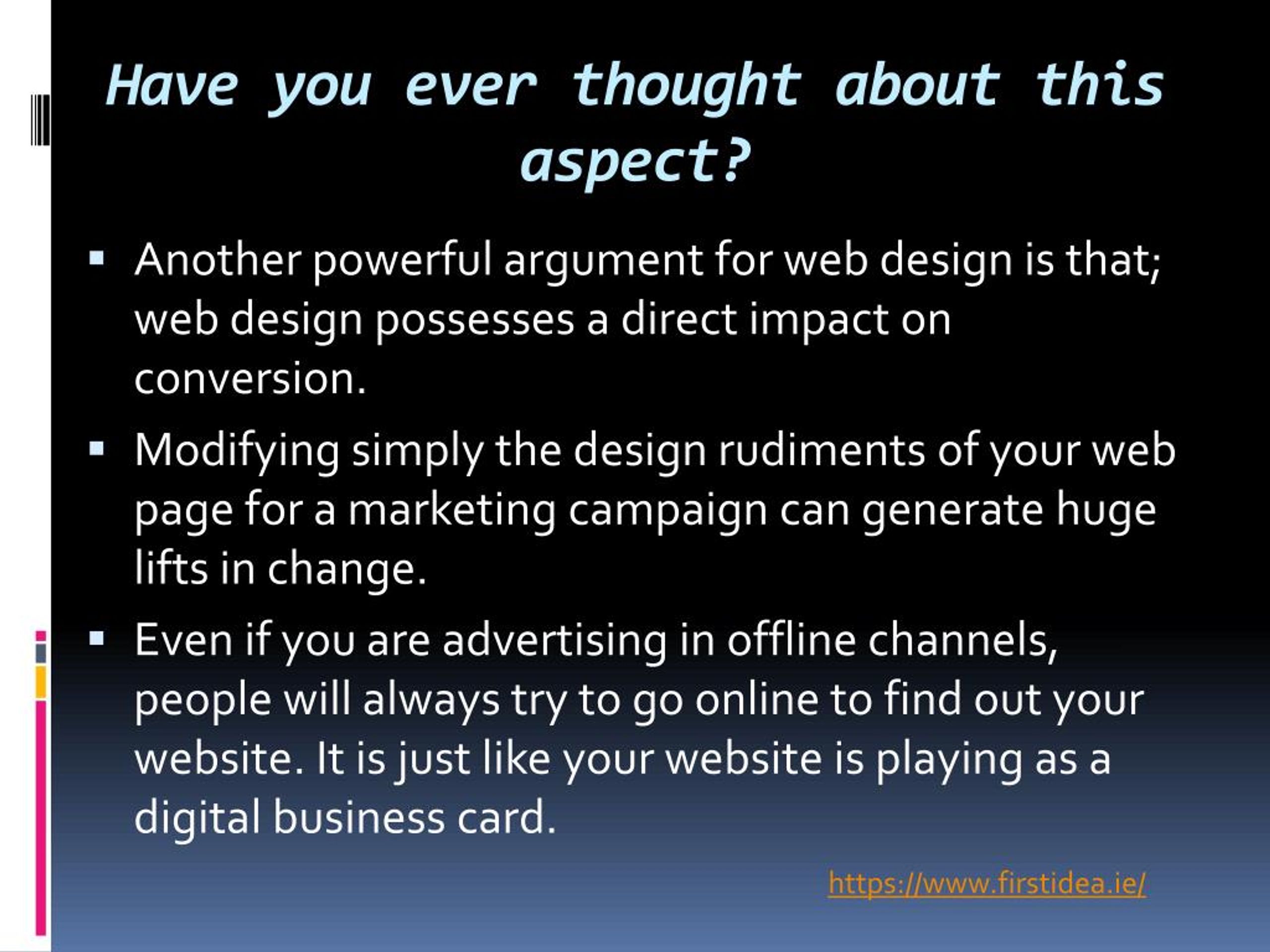 Have you ever thought about this aspect?

▪ Another powerful argument for web design is that; web design possesses a direct impact on conversion.

▪ Modifying simply the design rudiments of your web page for a marketing campaign can generate huge lifts in change.

▪ Even if you are advertising in offline channels, people will always try to go online to find out your website. It is just like your website is playing as a digital business card.

https://www.firstidea.ie/